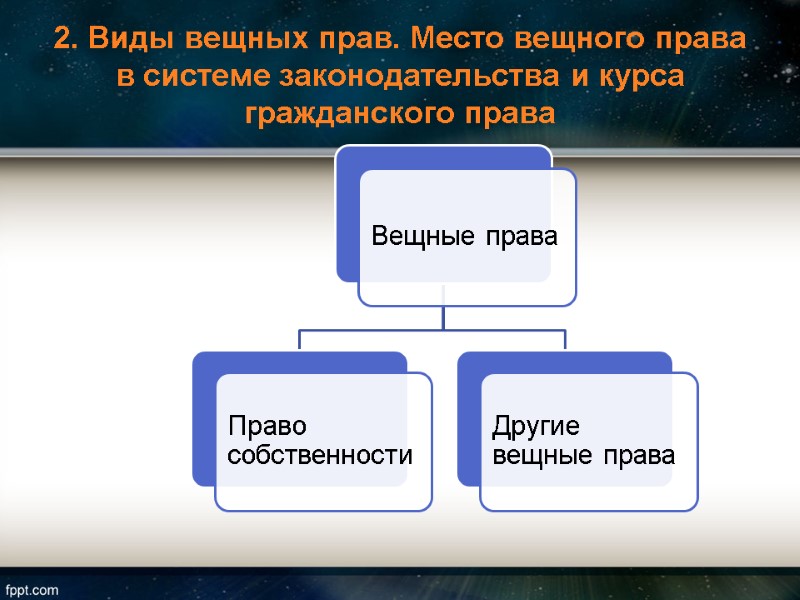 2. Виды вещных прав. Место вещного права в системе законодательства и курса гражданского права

Вещные права

Право собственности

Другие вещные права

fppt.com